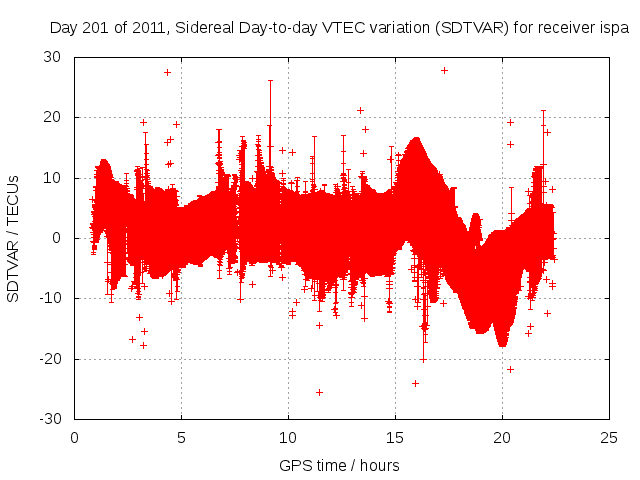 Day 201 of 2011, Sidereal Day-to-day VTEC variation (SDTVAR) for receiver ispa

SDTVAR / TECUs

30
20
10
0
-10
-20
-30

0
5
10
15
20
25

GPS time / hours